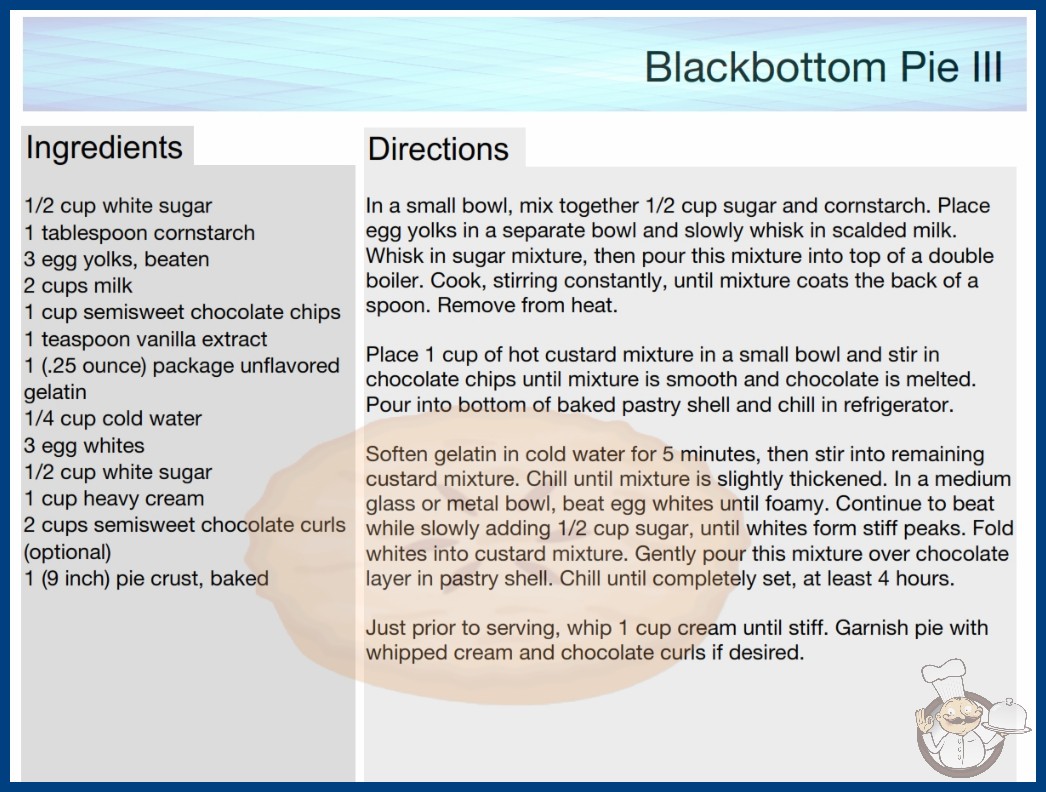 Blackbottom Pie III

Ingredients

1/2 cup white sugar
1 tablespoon cornstarch
3 egg yolks, beaten
2 cups milk
1 cup semisweet chocolate chips
1 teaspoon vanilla extract
1 (.25 ounce) package unflavored gelatin
1/4 cup cold water
3 egg whites
1/2 cup white sugar
1 cup heavy cream
2 cups semisweet chocolate curls (optional)
1 (9 inch) pie crust, baked

Directions

In a small bowl, mix together 1/2 cup sugar and cornstarch. Place egg yolks in a separate bowl and slowly whisk in scalded milk. Whisk in sugar mixture, then pour this mixture into top of a double boiler. Cook, stirring constantly, until mixture coats the back of a spoon. Remove from heat.

Place 1 cup of hot custard mixture in a small bowl and stir in chocolate chips until mixture is smooth and chocolate is melted. Pour into bottom of baked pastry shell and chill in refrigerator.

Soften gelatin in cold water for 5 minutes, then stir into remaining custard mixture. Chill until mixture is slightly thickened. In a medium glass or metal bowl, beat egg whites until foamy. Continue to beat while slowly adding 1/2 cup sugar, until whites form stiff peaks. Fold whites into custard mixture. Gently pour this mixture over chocolate layer in pastry shell. Chill until completely set, at least 4 hours.

Just prior to serving, whip 1 cup cream until stiff. Garnish pie with whipped cream and chocolate curls if desired.